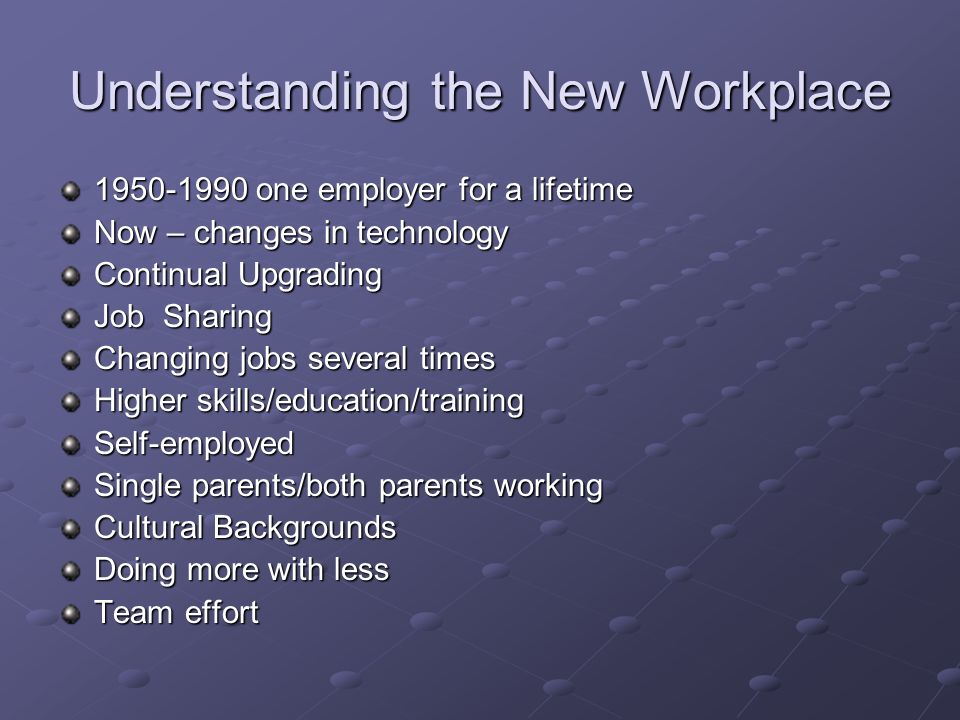 Understanding the New Workplace

- 1950-1990 one employer for a lifetime
- Now – changes in technology
- Continual Upgrading
- Job Sharing
- Changing jobs several times
- Higher skills/education/training
- Self-employed
- Single parents/both parents working
- Cultural Backgrounds
- Doing more with less
- Team effort